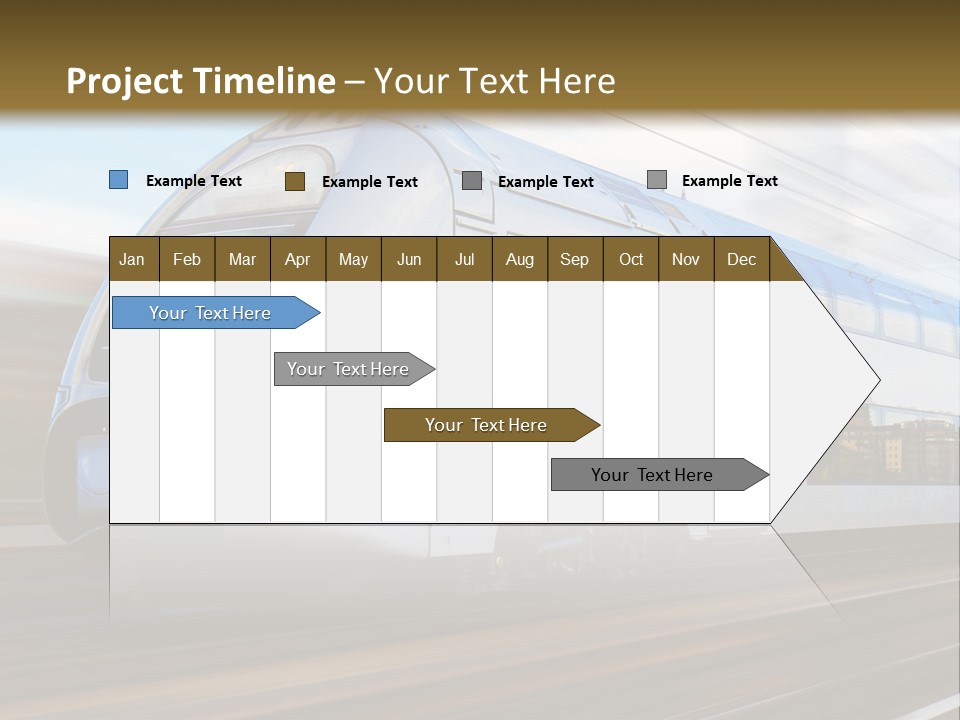 Project Timeline – Your Text Here

Example Text
Example Text
Example Text
Example Text

| Jan | Feb | Mar | Apr | May | Jun | Jul | Aug | Sep | Oct | Nov | Dec |
|---|---|---|---|---|---|---|---|---|---|---|---|

Your Text Here
Your Text Here
Your Text Here
Your Text Here